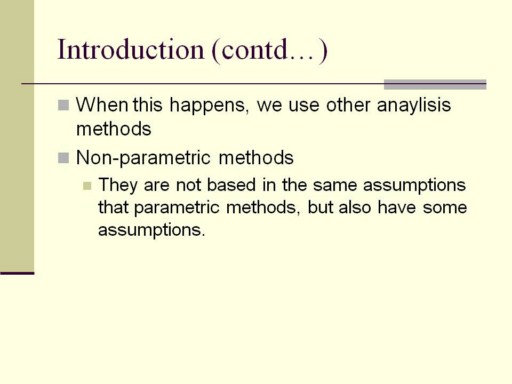 Introduction (contd…)

When this happens, we use other anaylisis methods

Non-parametric methods

They are not based in the same assumptions that parametric methods, but also have some assumptions.